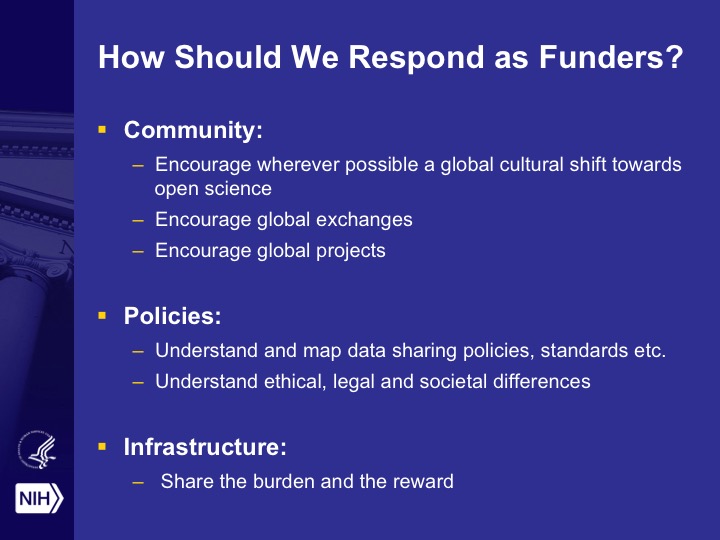 How Should We Respond as Funders?

▪ Community:
– Encourage wherever possible a global cultural shift towards open science
– Encourage global exchanges
– Encourage global projects

▪ Policies:
– Understand and map data sharing policies, standards etc.
– Understand ethical, legal and societal differences

▪ Infrastructure:
– Share the burden and the reward

NIH